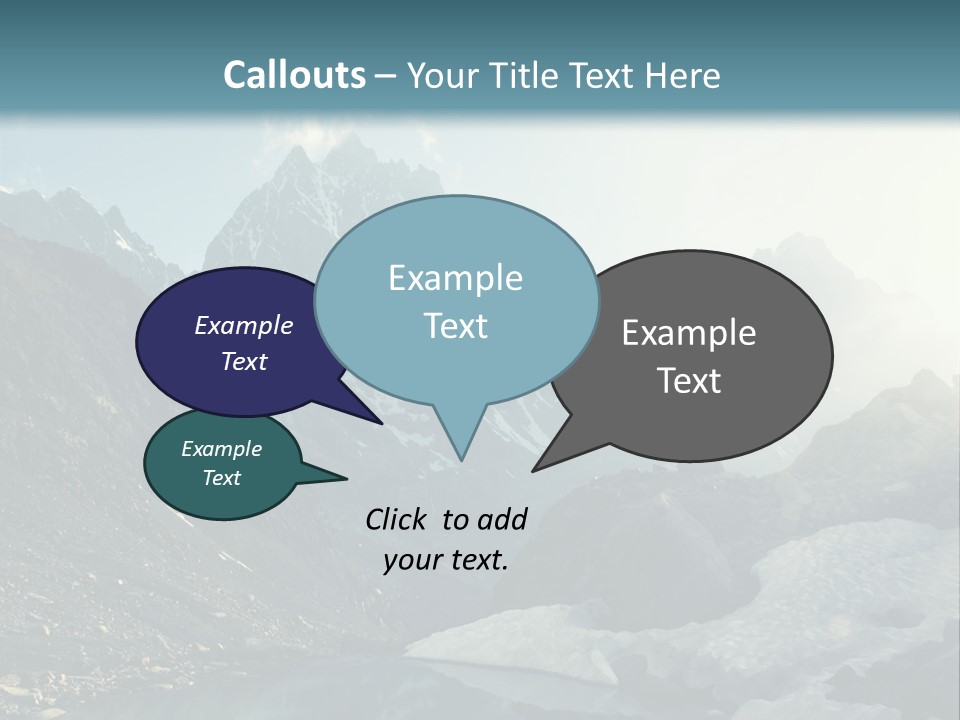 Callouts – Your Title Text Here

Example Text

Example Text

Example Text

Example Text

Click to add your text.